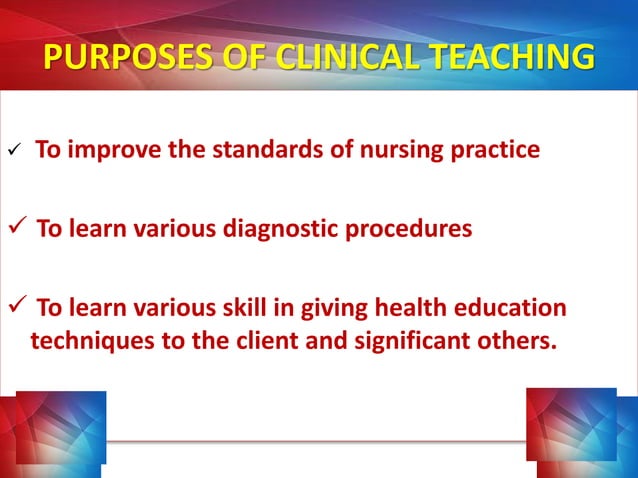 PURPOSES OF CLINICAL TEACHING

✓ To improve the standards of nursing practice

✓ To learn various diagnostic procedures

✓ To learn various skill in giving health education techniques to the client and significant others.